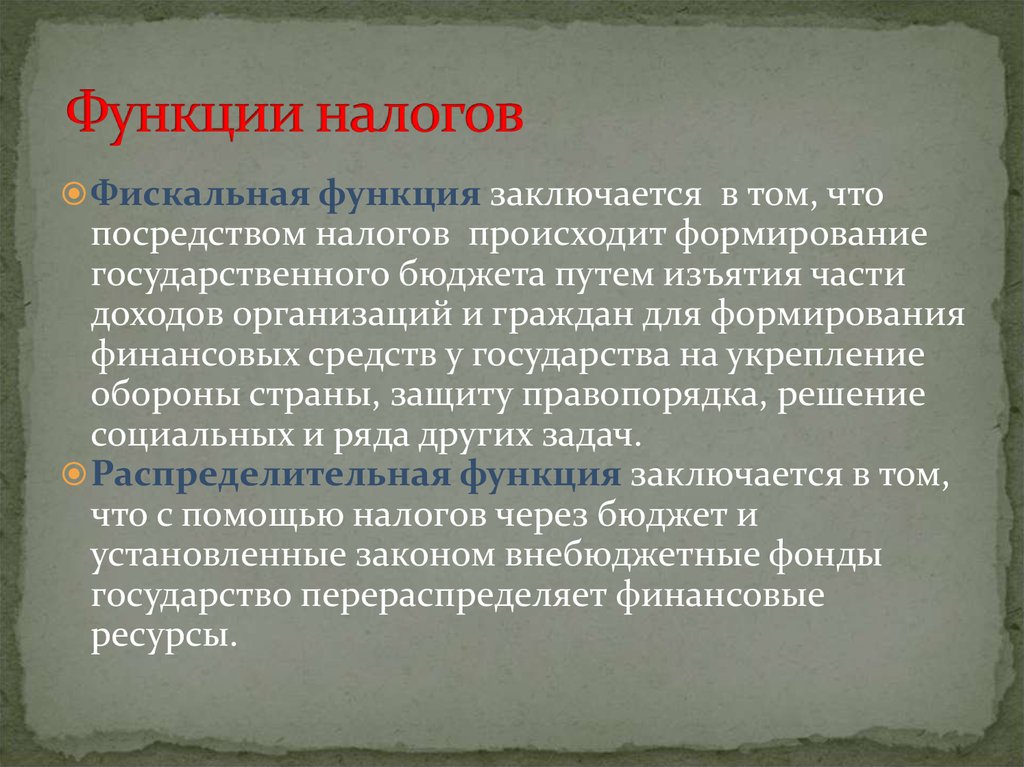 Функции налогов

Фискальная функция заключается в том, что посредством налогов происходит формирование государственного бюджета путем изъятия части доходов организаций и граждан для формирования финансовых средств у государства на укрепление обороны страны, защиту правопорядка, решение социальных и ряда других задач.

Распределительная функция заключается в том, что с помощью налогов через бюджет и установленные законом внебюджетные фонды государство перераспределяет финансовые ресурсы.